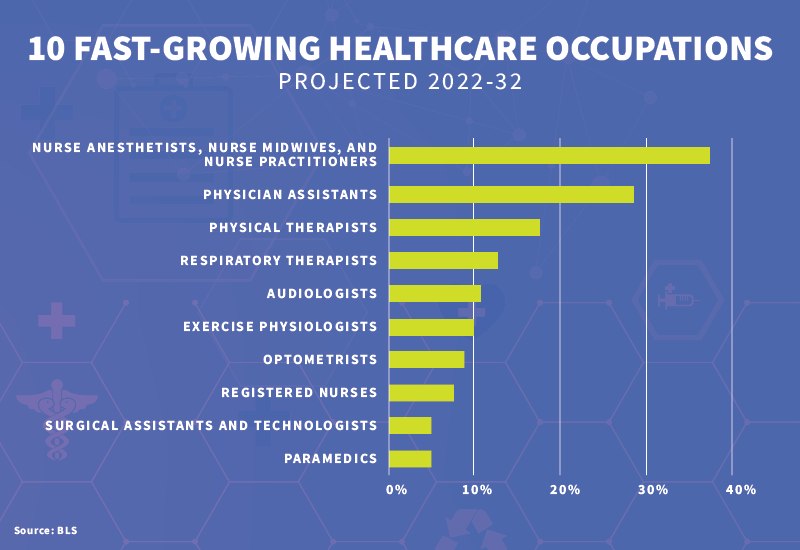 10 FAST-GROWING HEALTHCARE OCCUPATIONS
PROJECTED 2022-32

NURSE ANESTHETISTS, NURSE MIDWIVES, AND NURSE PRACTITIONERS
PHYSICIAN ASSISTANTS
PHYSICAL THERAPISTS
RESPIRATORY THERAPISTS
AUDIOLOGISTS
EXERCISE PHYSIOLOGISTS
OPTOMETRISTS
REGISTERED NURSES
SURGICAL ASSISTANTS AND TECHNOLOGISTS
PARAMEDICS

0% 10% 20% 30% 40%

Source: BLS